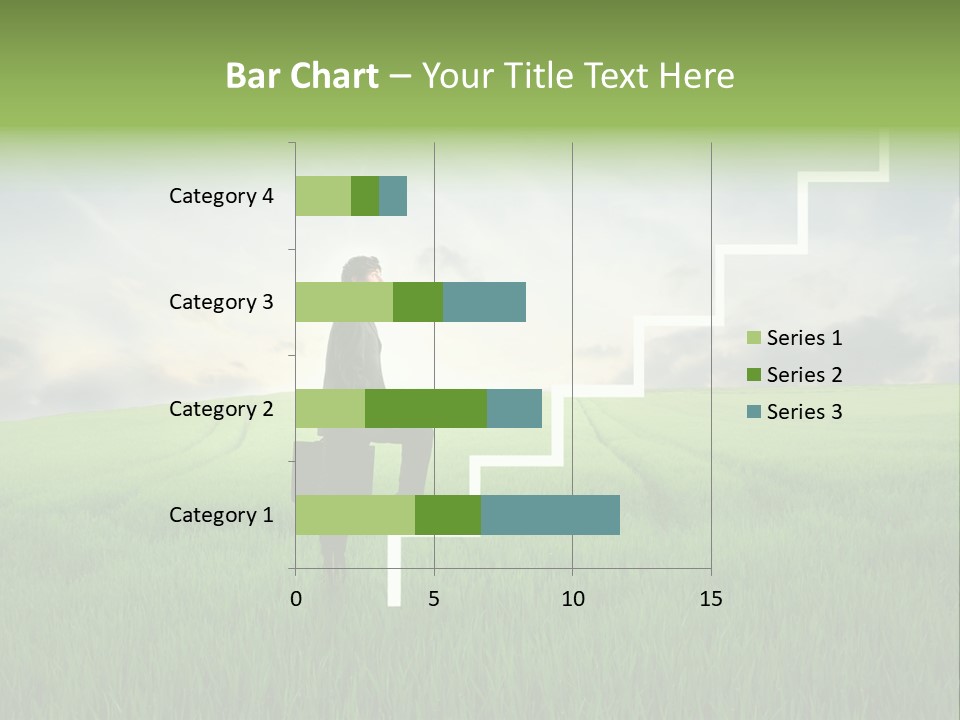 Bar Chart – Your Title Text Here

Category 4
Category 3
Category 2
Category 1

0
5
10
15

Series 1
Series 2
Series 3